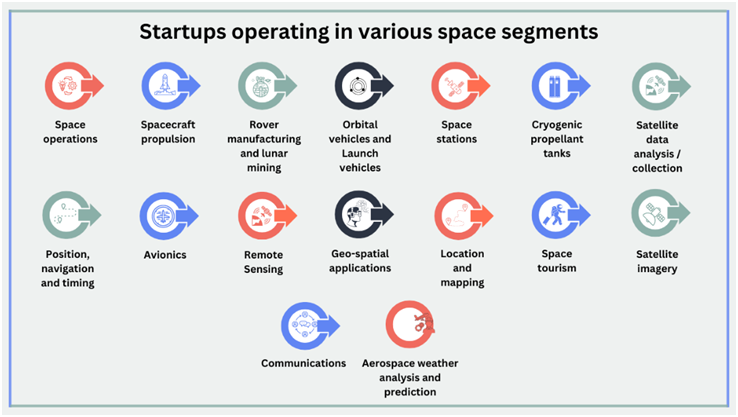 Startups operating in various space segments

Space operations

Spacecraft propulsion

Rover manufacturing and lunar mining

Orbital vehicles and Launch vehicles

Space stations

Cryogenic propellant tanks

Satellite data analysis / collection

Position, navigation and timing

Avionics

Remote Sensing

Geo-spatial applications

Location and mapping

Space tourism

Satellite imagery

Communications

Aerospace weather analysis and prediction